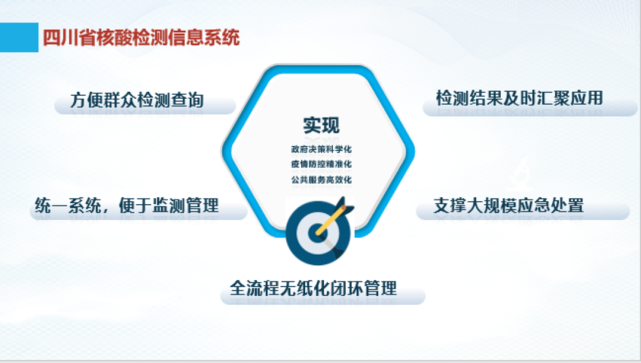 四川省核酸检测信息系统

方便群众检测查询

检测结果及时汇聚应用

实现

政府决策科学化

疫情防控精准化

公共服务高效化

统一系统，便于监测管理

支撑大规模应急处置

全流程无纸化闭环管理